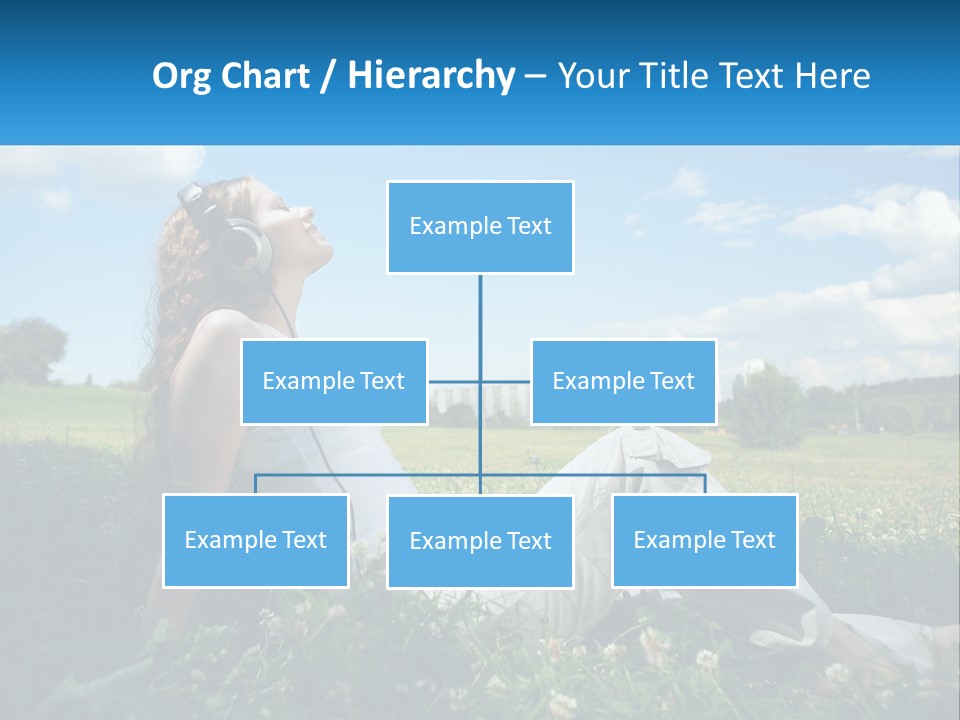 Org Chart / Hierarchy – Your Title Text Here

Example Text

Example Text

Example Text

Example Text

Example Text

Example Text